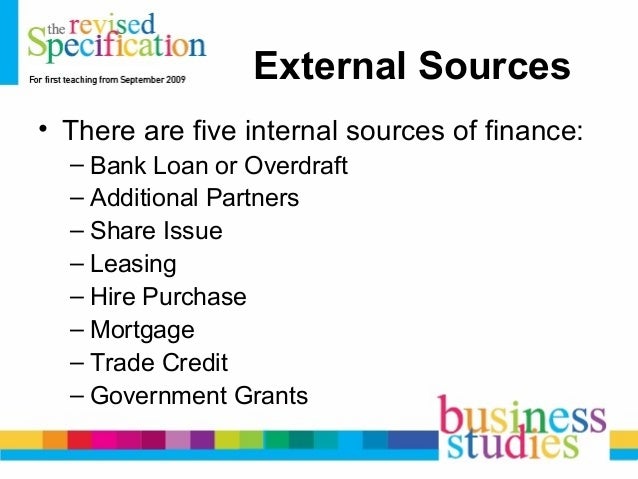 the revised Specification
For first teaching from September 2009

External Sources

• There are five internal sources of finance:
– Bank Loan or Overdraft
– Additional Partners
– Share Issue
– Leasing
– Hire Purchase
– Mortgage
– Trade Credit
– Government Grants

business studies